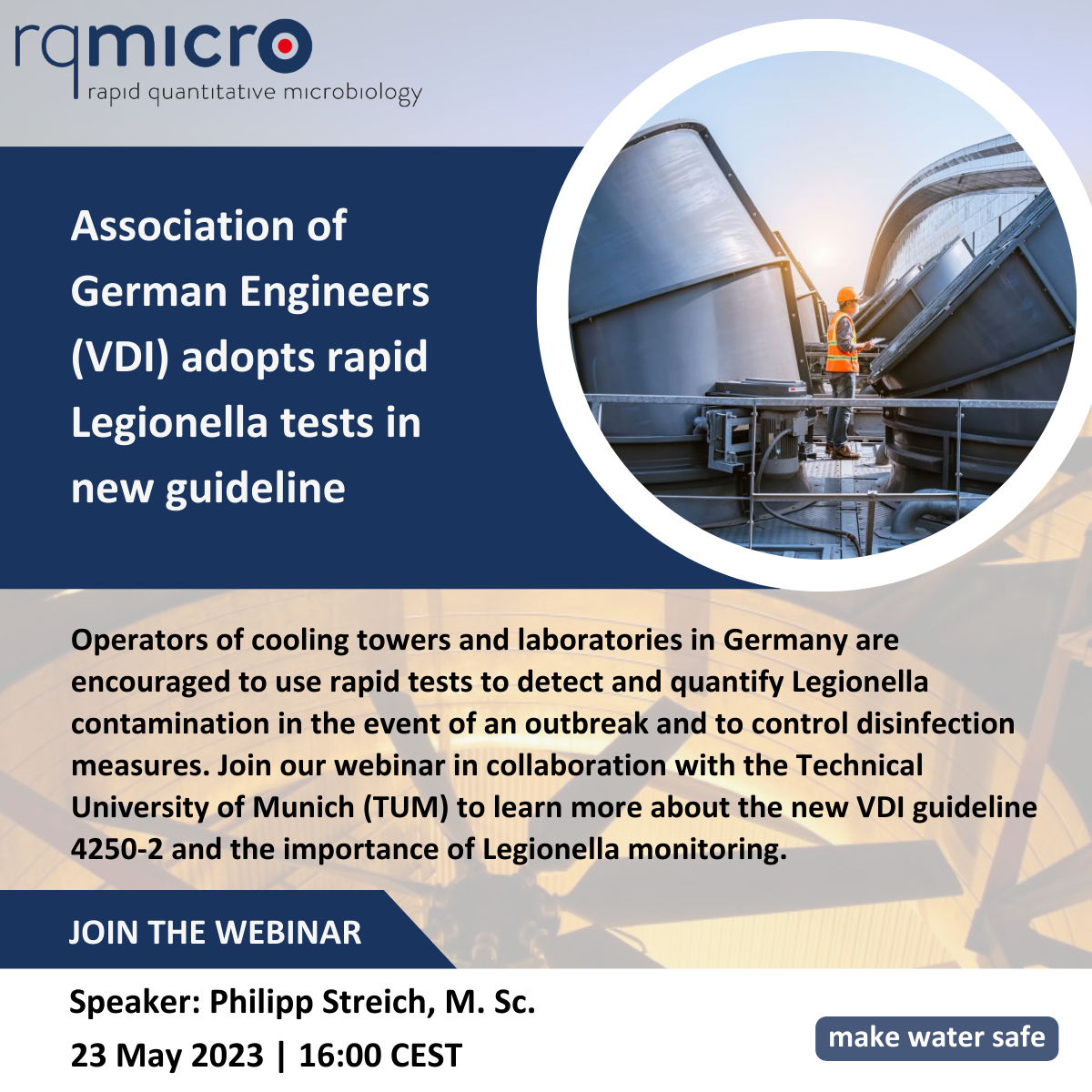 rqmicro
rapid quantitative microbiology

Association of German Engineers (VDI) adopts rapid Legionella tests in new guideline

Operators of cooling towers and laboratories in Germany are encouraged to use rapid tests to detect and quantify Legionella contamination in the event of an outbreak and to control disinfection measures. Join our webinar in collaboration with the Technical University of Munich (TUM) to learn more about the new VDI guideline 4250-2 and the importance of Legionella monitoring.

JOIN THE WEBINAR

Speaker: Philipp Streich, M. Sc.

23 May 2023 | 16:00 CEST

make water safe